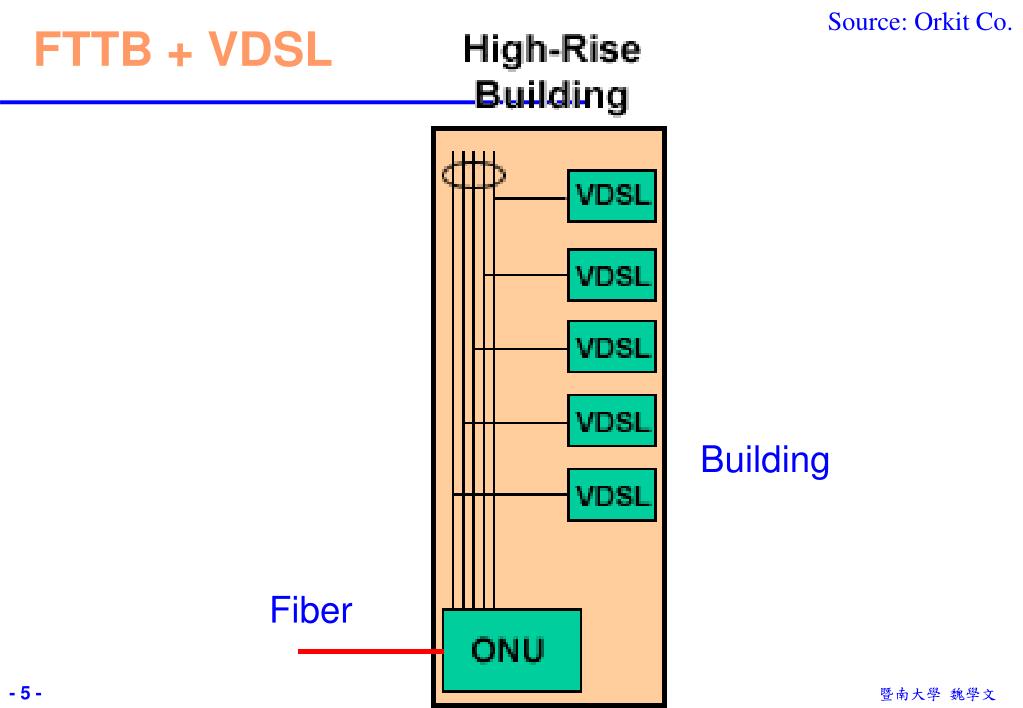 FTTB + VDSL

Source: Orkit Co.

High-Rise Building

VDSL

VDSL

VDSL

VDSL

VDSL

Building

Fiber

ONU

- 5 -

暨南大學 魏學文